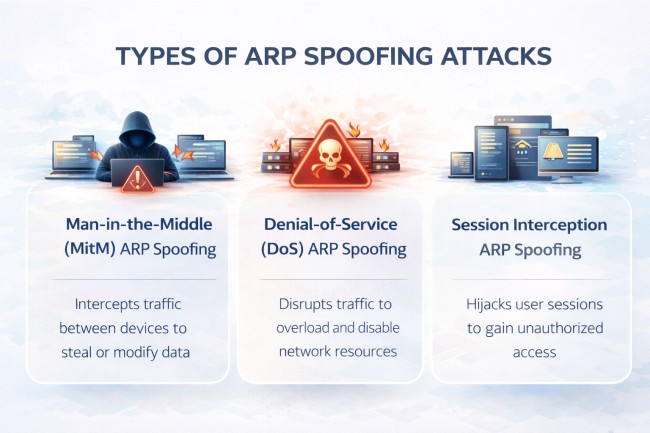 TYPES OF ARP SPOOFING ATTACKS

Man-in-the-Middle (MitM) ARP Spoofing

Intercepts traffic between devices to steal or modify data

Denial-of-Service (DoS) ARP Spoofing

Disrupts traffic to overload and disable network resources

Session Interception ARP Spoofing

Hijacks user sessions to gain unauthorized access